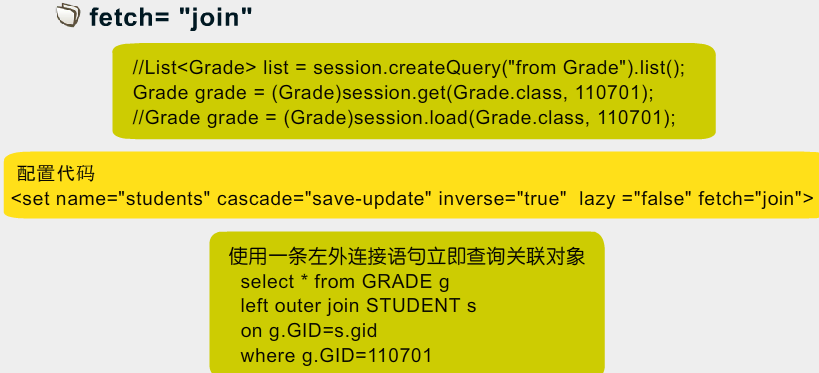 fetch= "join"

//List<Grade> list = session.createQuery("from Grade").list();
Grade grade = (Grade)session.get(Grade.class, 110701);
//Grade grade = (Grade)session.load(Grade.class, 110701);

配置代码
<set name="students" cascade="save-update" inverse="true" lazy ="false" fetch="join">

使用一条左外连接语句立即查询关联对象
select * from GRADE g
left outer join STUDENT s
on g.GID=s.gid
where g.GID=110701